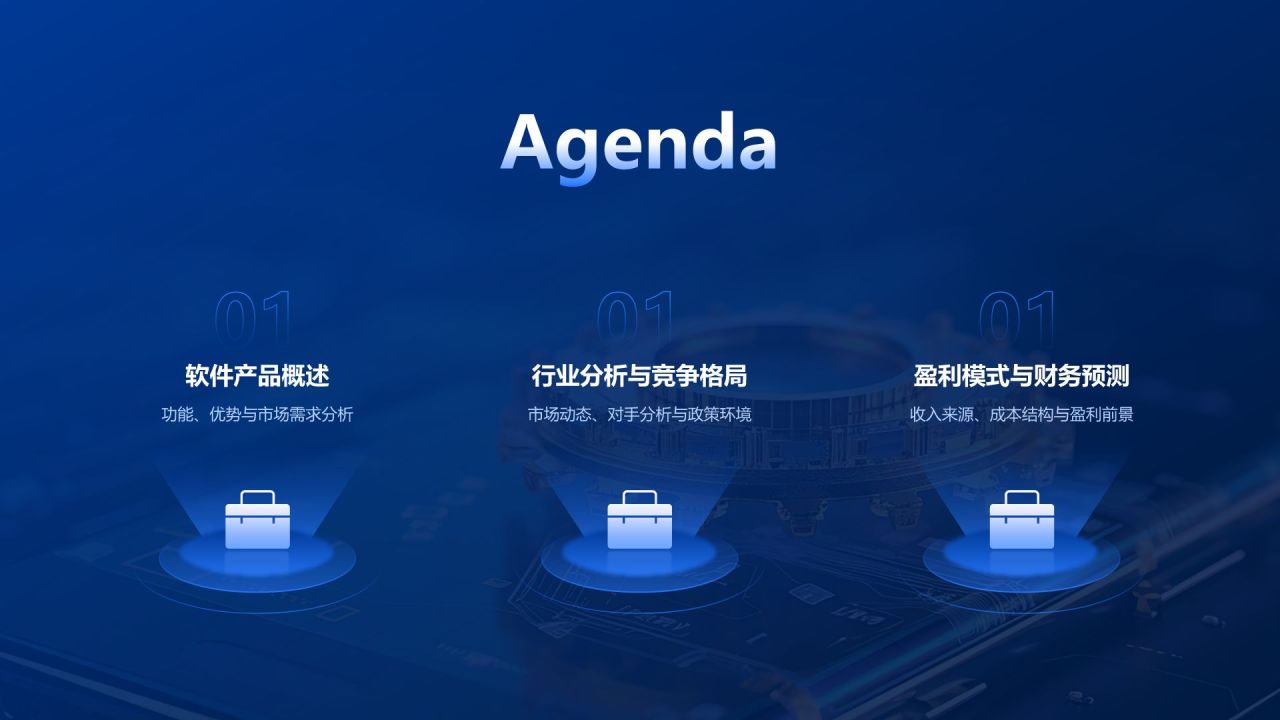 Agenda

01

软件产品概述

功能、优势与市场需求分析

01

行业分析与竞争格局

市场动态、对手分析与政策环境

01

盈利模式与财务预测

收入来源、成本结构与盈利前景